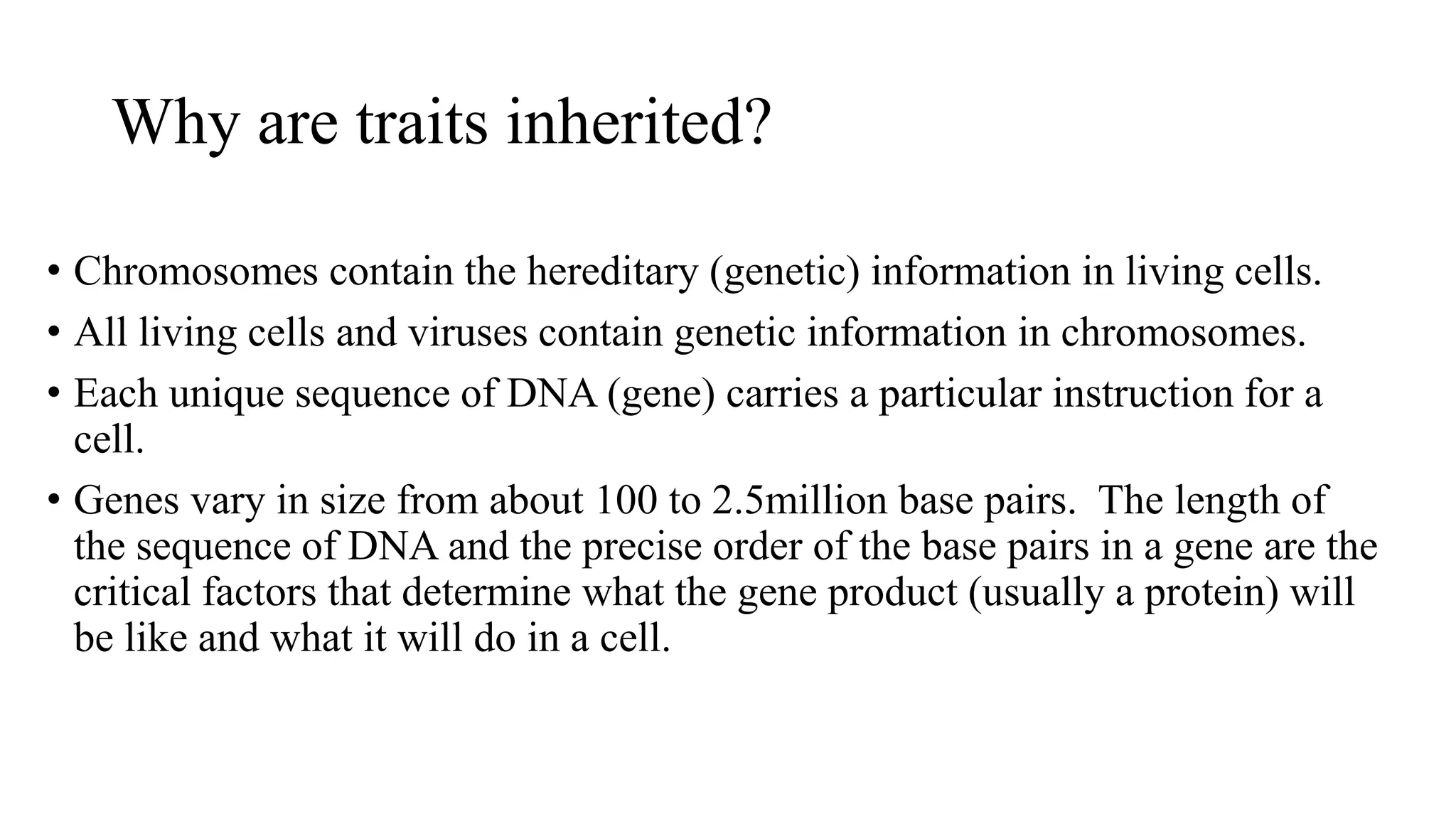 Why are traits inherited?

• Chromosomes contain the hereditary (genetic) information in living cells.

• All living cells and viruses contain genetic information in chromosomes.

• Each unique sequence of DNA (gene) carries a particular instruction for a cell.

• Genes vary in size from about 100 to 2.5million base pairs. The length of the sequence of DNA and the precise order of the base pairs in a gene are the critical factors that determine what the gene product (usually a protein) will be like and what it will do in a cell.